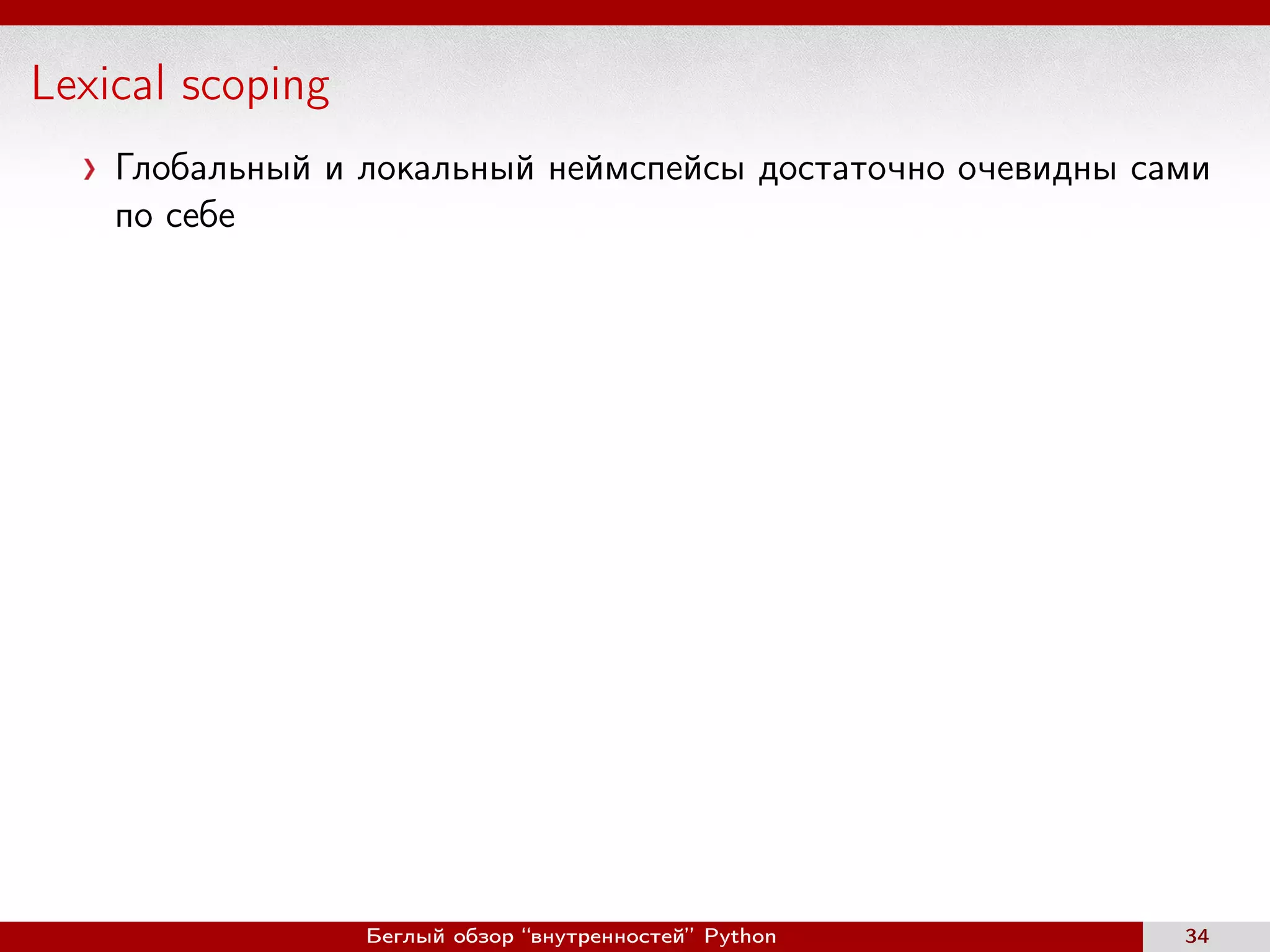 Lexical scoping

› Глобальный и локальный неймспейсы достаточно очевидны сами по себе

Беглый обзор “внутренностей” Python 34